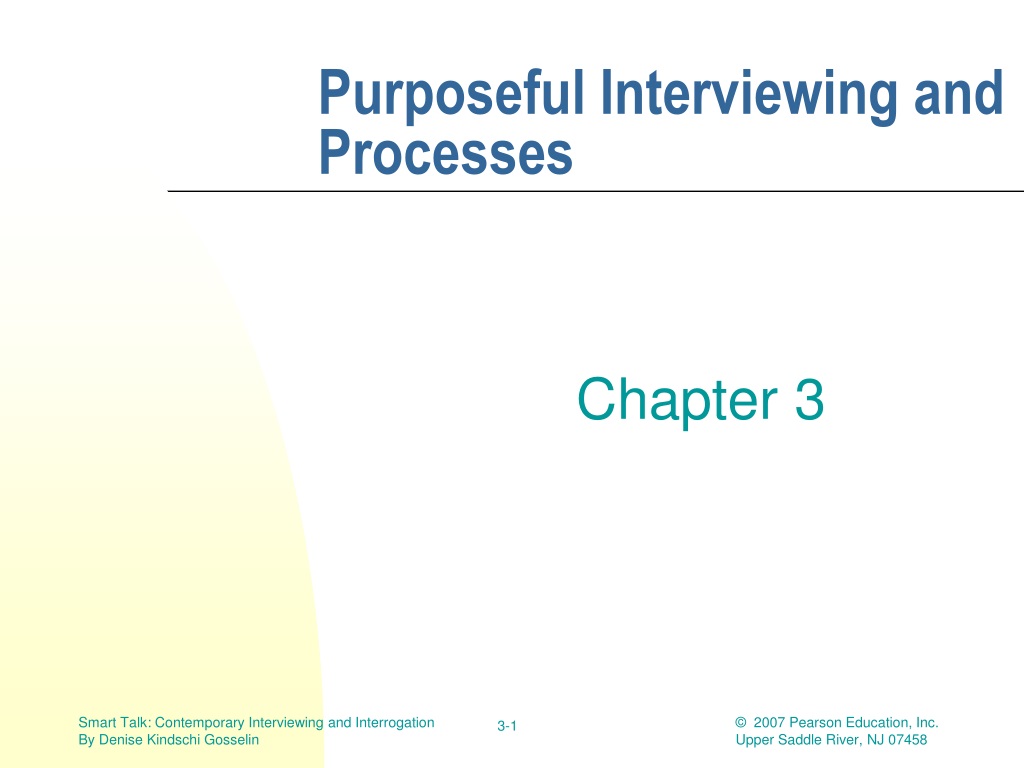 Purposeful Interviewing and Processes

Chapter 3

Smart Talk: Contemporary Interviewing and Interrogation
By Denise Kindschi Gosselin

3-1

© 2007 Pearson Education, Inc.
Upper Saddle River, NJ 07458